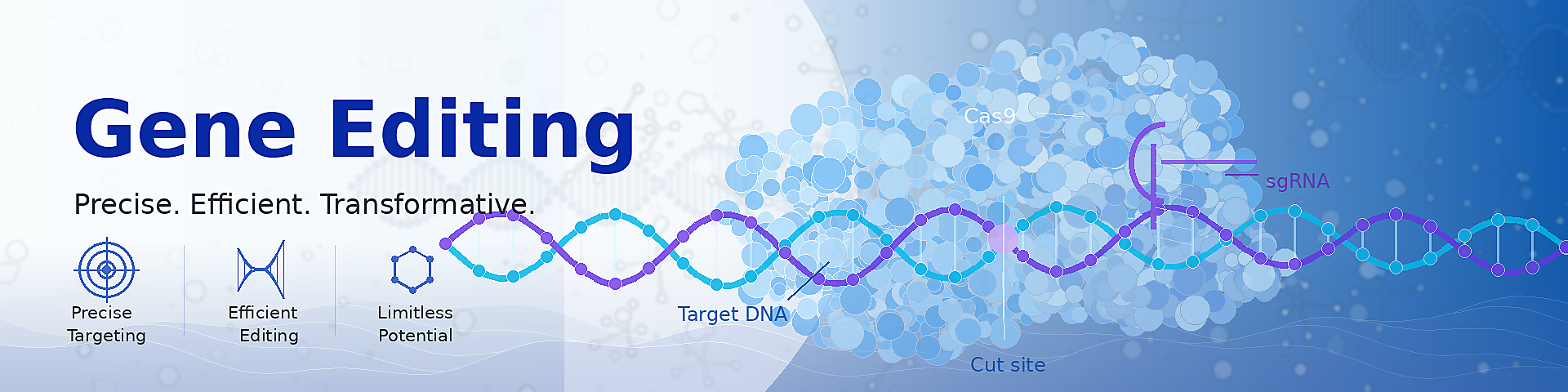 Gene Editing

Precise. Efficient. Transformative.

Precise Targeting

Efficient Editing

Limitless Potential

Cas9

sgRNA

Target DNA

Cut site